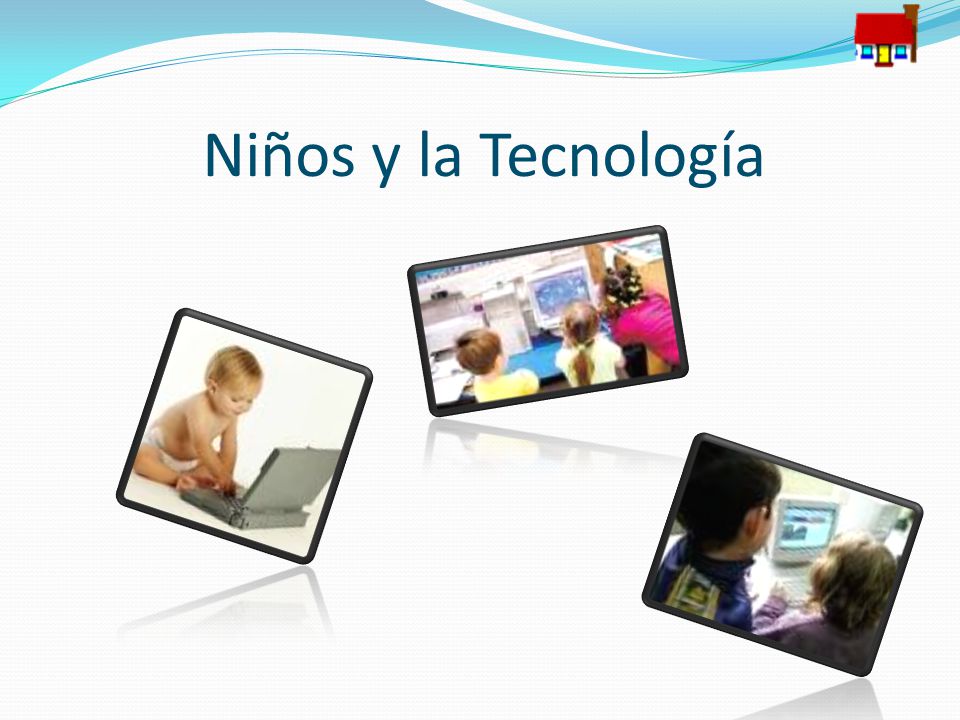 Niños y la Tecnología